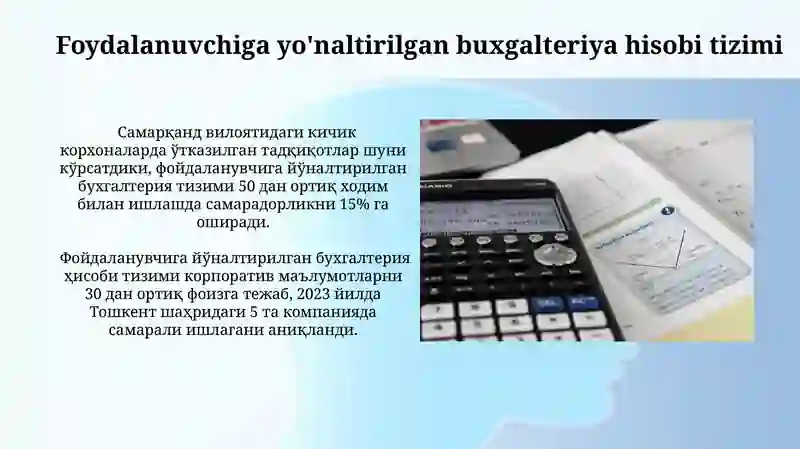 Foydalanuvchiga yo'naltirilgan buxgalteriya hisobi tizimi

Самарқанд вилоятидаги кичик корхоналарда ўтказилган тадқиқотлар шуни кўрсатдики, фойдаланувчига йўналтирилган бухгалтерия тизими 50 дан ортиқ ходим билан ишлашда самарадорликни 15% га оширади.

Фойдаланувчига йўналтирилган бухгалтерия ҳисоби тизими корпоратив маълумотларни 30 дан ортиқ фоизга тежаб, 2023 йилда Тошкент шаҳридаги 5 та компанияда самарали ишлагани аниқланди.

CASIO